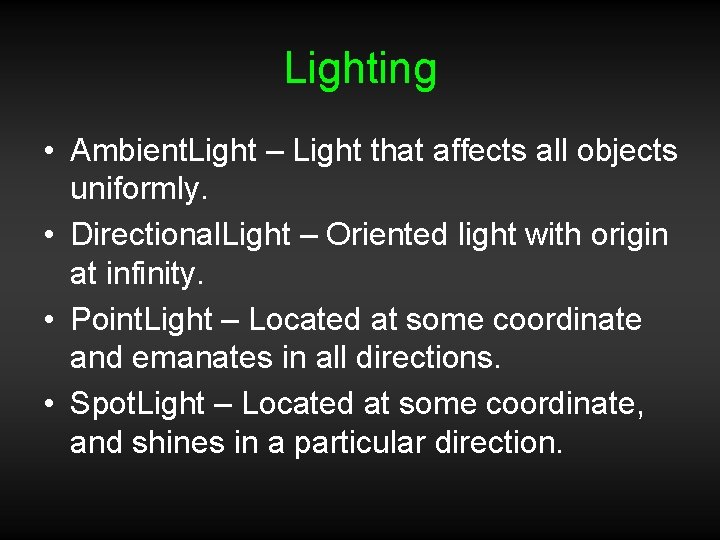 Lighting

• AmbientLight – Light that affects all objects uniformly.
• DirectionalLight – Oriented light with origin at infinity.
• PointLight – Located at some coordinate and emanates in all directions.
• SpotLight – Located at some coordinate, and shines in a particular direction.